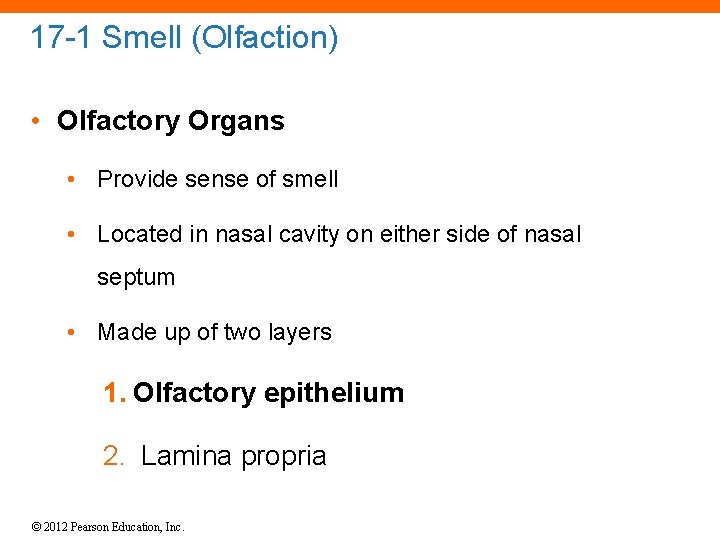 17-1 Smell (Olfaction)

• Olfactory Organs

• Provide sense of smell

• Located in nasal cavity on either side of nasal septum

• Made up of two layers

1. Olfactory epithelium

2. Lamina propria

© 2012 Pearson Education, Inc.